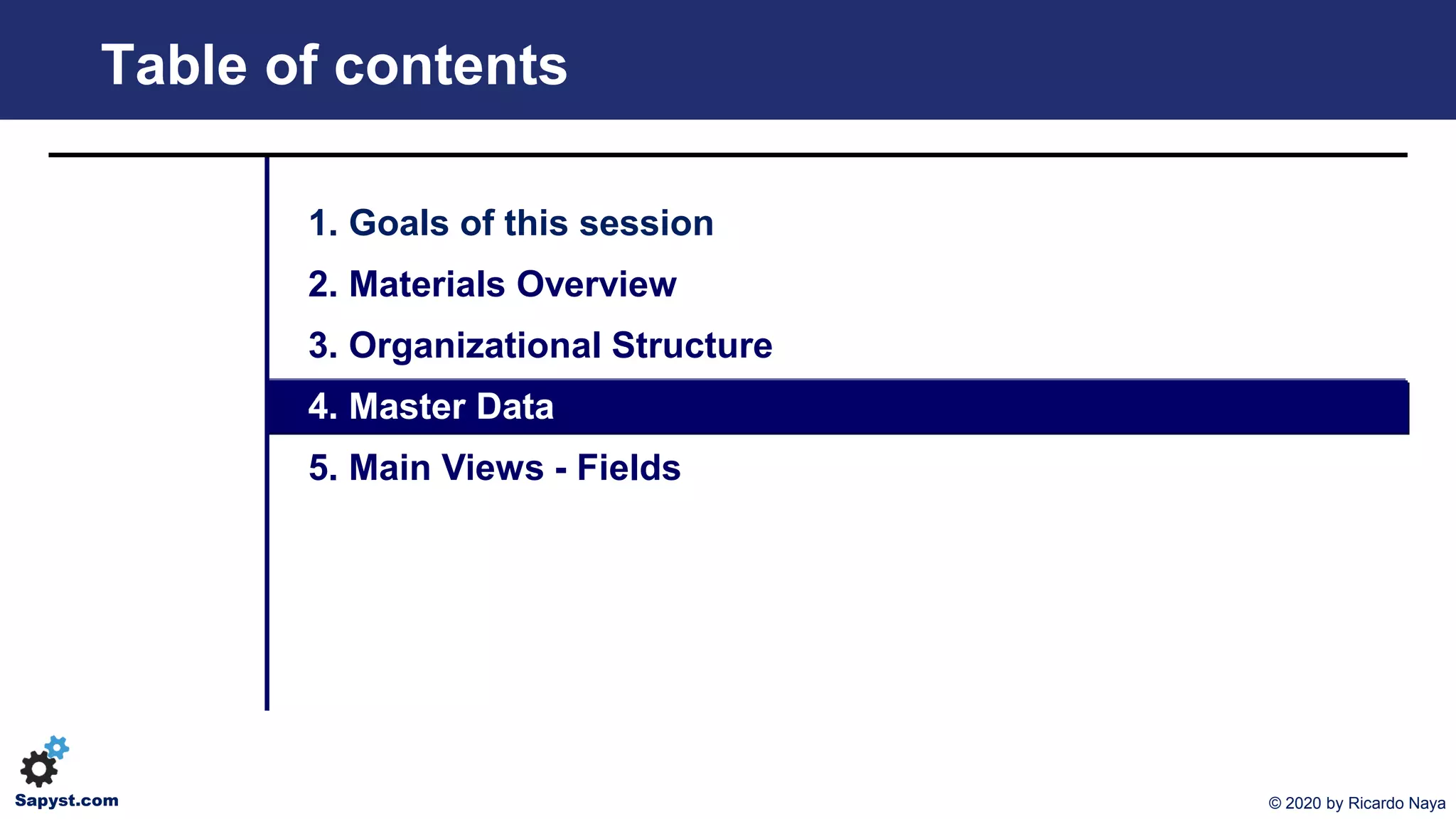 Table of contents

1. Goals of this session
2. Materials Overview
3. Organizational Structure
4. Master Data
5. Main Views - Fields

Sapyst.com

© 2020 by Ricardo Naya